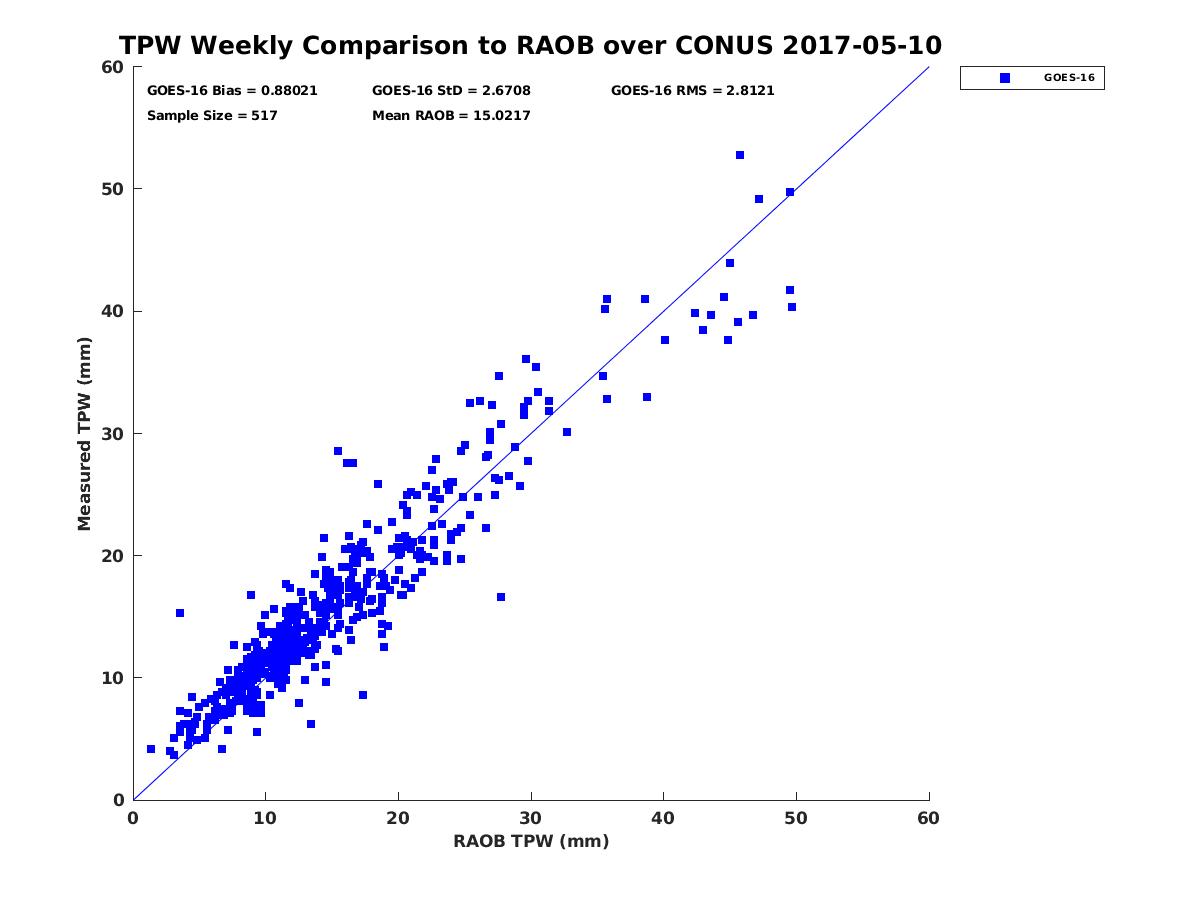 TPW Weekly Comparison to RAOB over CONUS 2017-05-10

GOES-16 Bias = 0.88021
GOES-16 StD = 2.6708
GOES-16 RMS = 2.8121
Sample Size = 517
Mean RAOB = 15.0217

GOES-16

Measured TPW (mm)

60
50
40
30
20
10
0

0
10
20
30
40
50
60

RAOB TPW (mm)